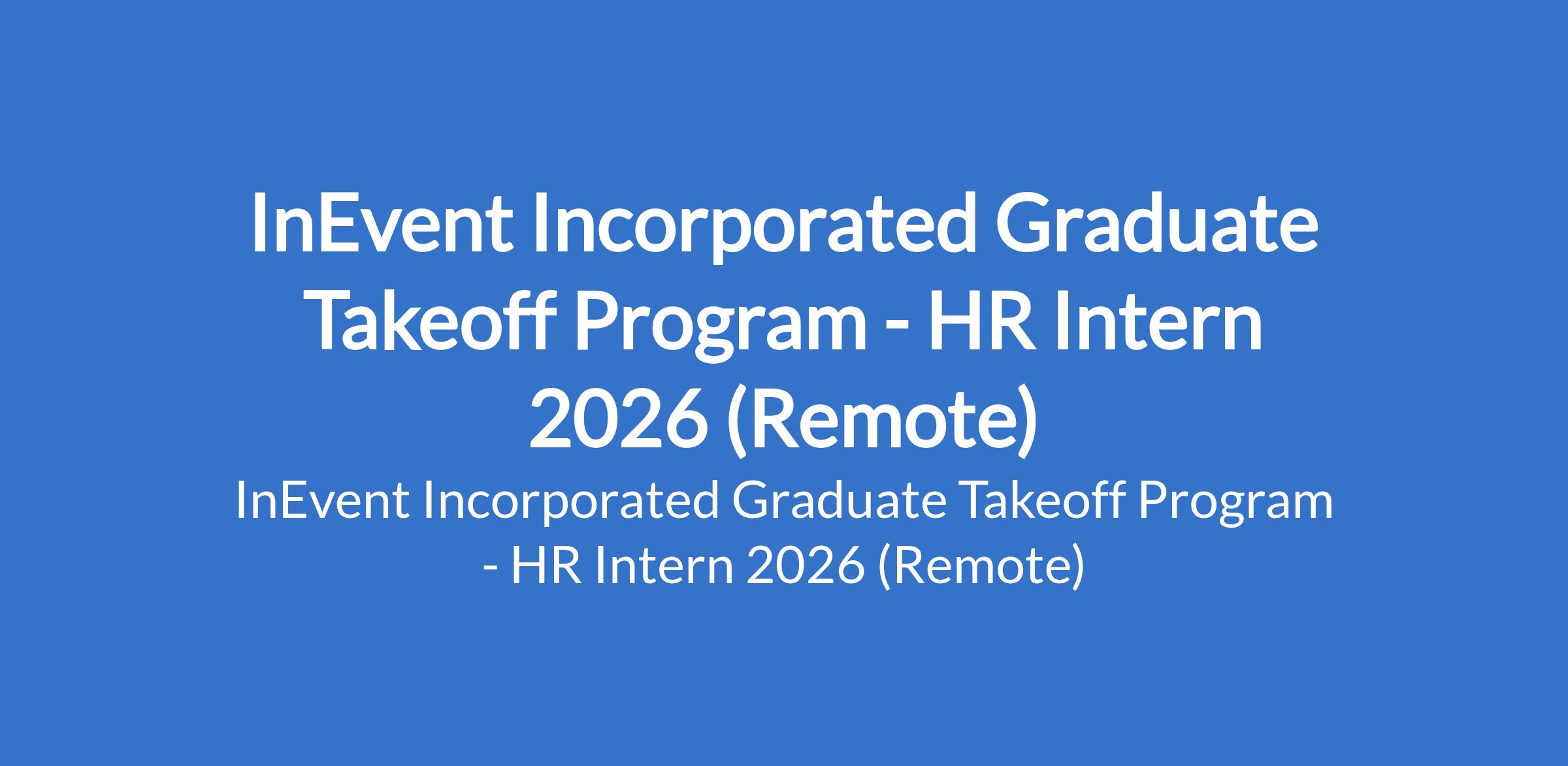 InEvent Incorporated Graduate Takeoff Program - HR Intern 2026 (Remote)

InEvent Incorporated Graduate Takeoff Program - HR Intern 2026 (Remote)